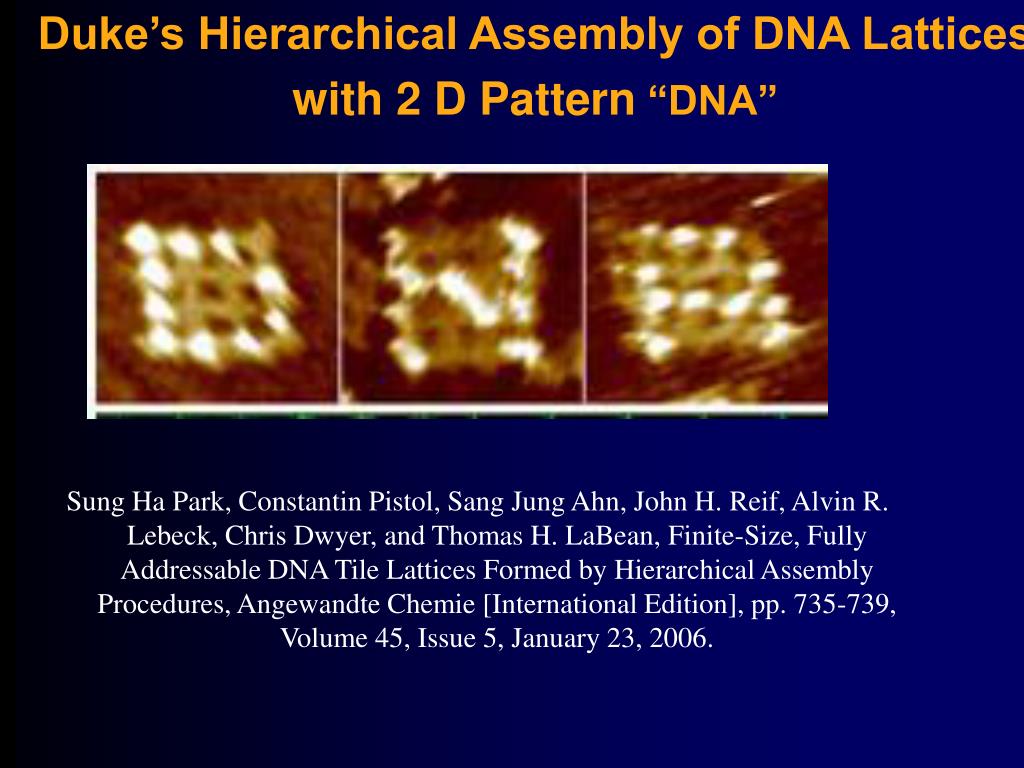 Duke's Hierarchical Assembly of DNA Lattices with 2 D Pattern "DNA"

Sung Ha Park, Constantin Pistol, Sang Jung Ahn, John H. Reif, Alvin R. Lebeck, Chris Dwyer, and Thomas H. LaBean, Finite-Size, Fully Addressable DNA Tile Lattices Formed by Hierarchical Assembly Procedures, Angewandte Chemie [International Edition], pp. 735-739, Volume 45, Issue 5, January 23, 2006.